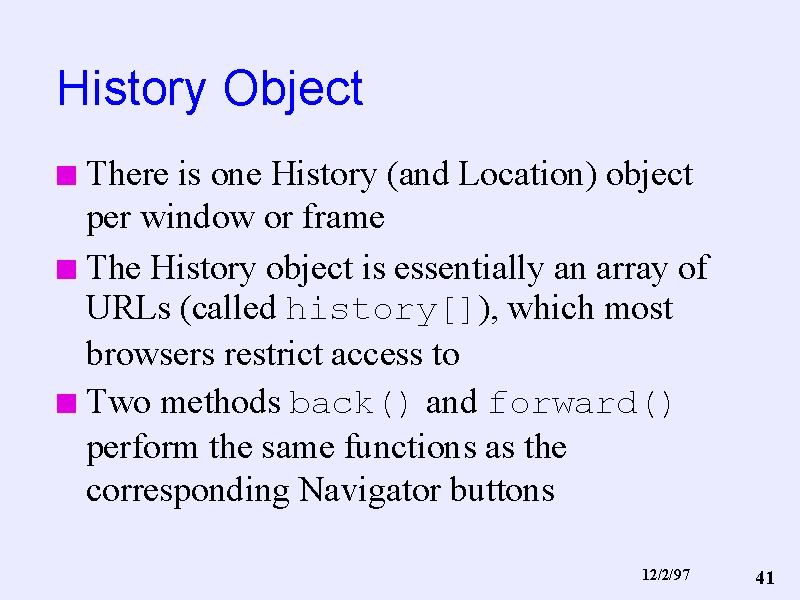 History Object

There is one History (and Location) object per window or frame

The History object is essentially an array of URLs (called history[]), which most browsers restrict access to

Two methods back() and forward() perform the same functions as the corresponding Navigator buttons

12/2/97

41